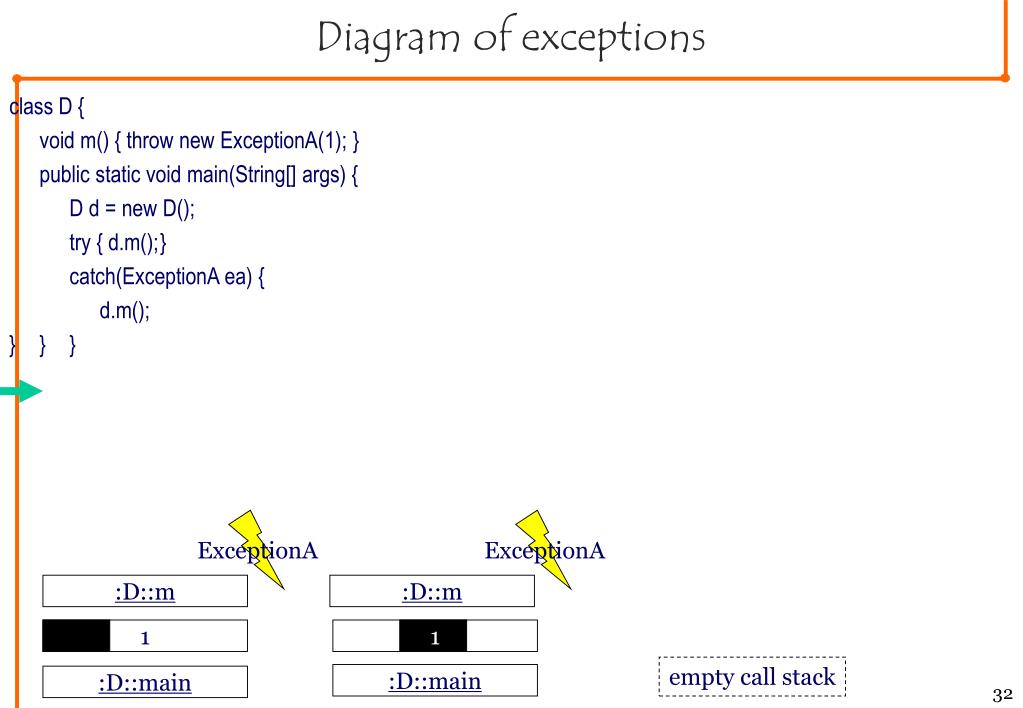 Diagram of exceptions

class D {
void m() { throw new ExceptionA(1); }
public static void main(String[] args) {
D d = new D();
try { d.m();}
catch(ExceptionA ea) {
d.m();
} } }

ExceptionA

:D::m

1

:D::main

ExceptionA

:D::m

1

:D::main

empty call stack

32